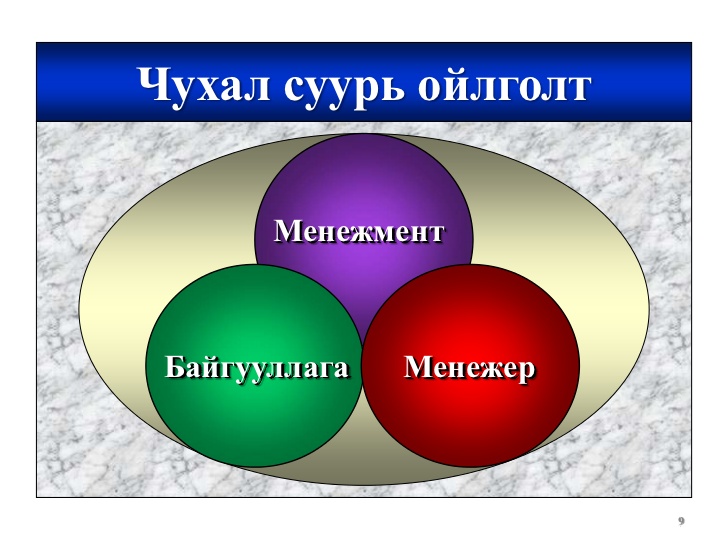 Чухал суурь ойлголт

Менежмент

Байгууллага

Менежер

9